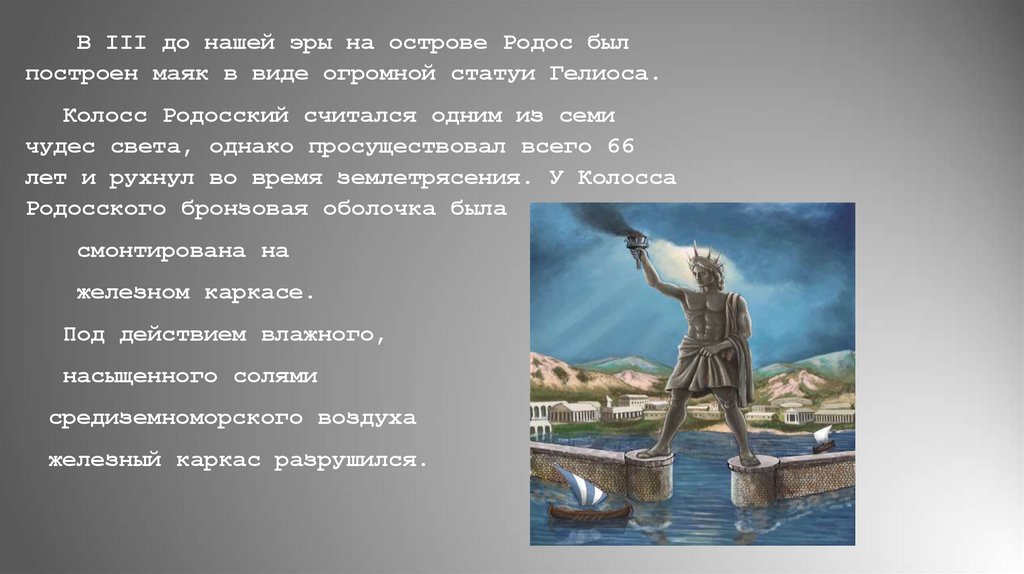 В III до нашей эры на острове Родос был построен маяк в виде огромной статуи Гелиоса.

Колосс Родосский считался одним из семи чудес света, однако просуществовал всего 66 лет и рухнул во время землетрясения. У Колосса Родосского бронзовая оболочка была смонтирована на железном каркасе.

Под действием влажного, насыщенного солями средиземноморского воздуха железный каркас разрушился.